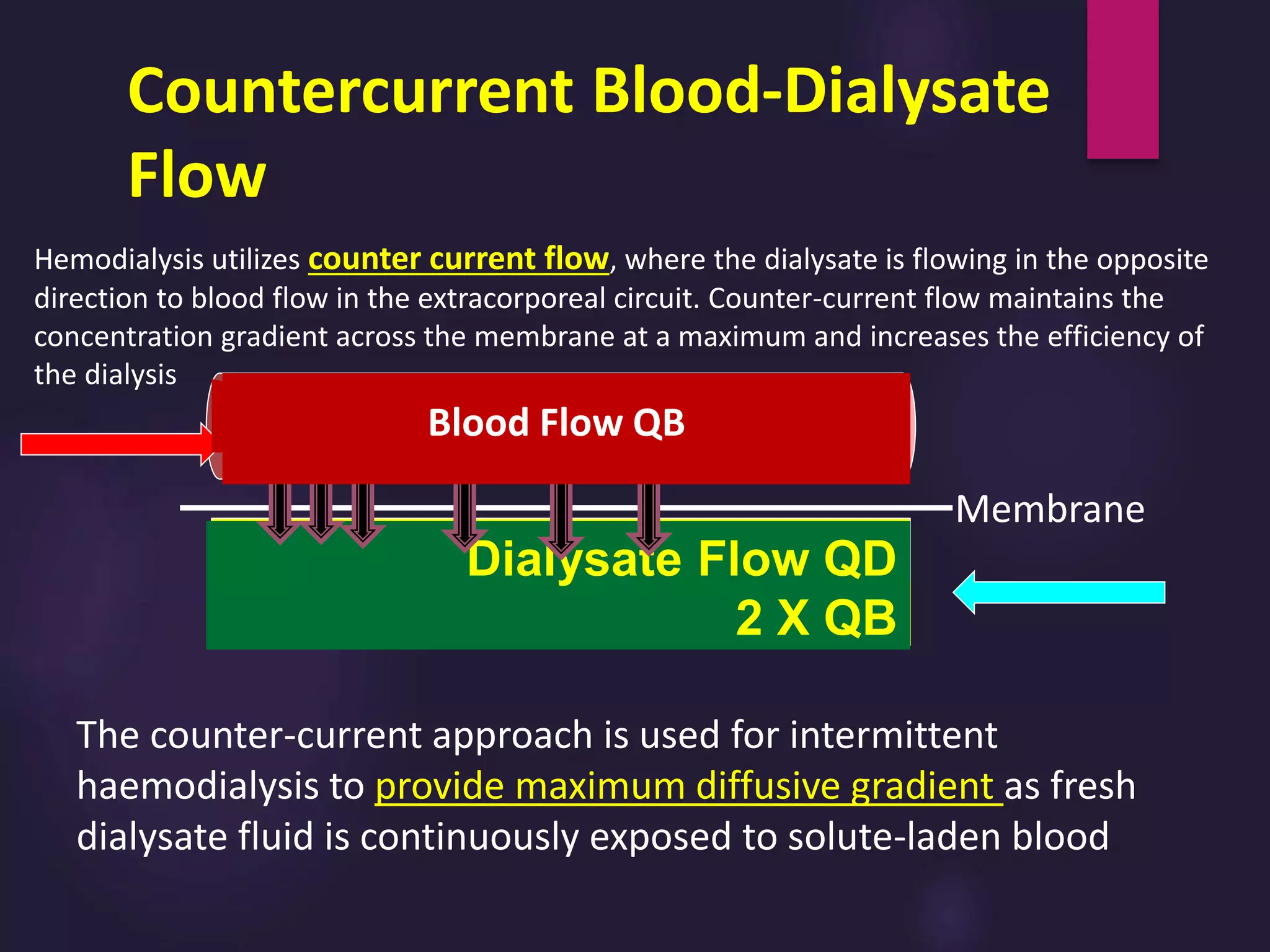 Countercurrent Blood-Dialysate Flow

Hemodialysis utilizes counter current flow, where the dialysate is flowing in the opposite direction to blood flow in the extracorporeal circuit. Counter-current flow maintains the concentration gradient across the membrane at a maximum and increases the efficiency of the dialysis

Blood Flow QB

Membrane

Dialysate Flow QD
2 X QB

The counter-current approach is used for intermittent haemodialysis to provide maximum diffusive gradient as fresh dialysate fluid is continuously exposed to solute-laden blood